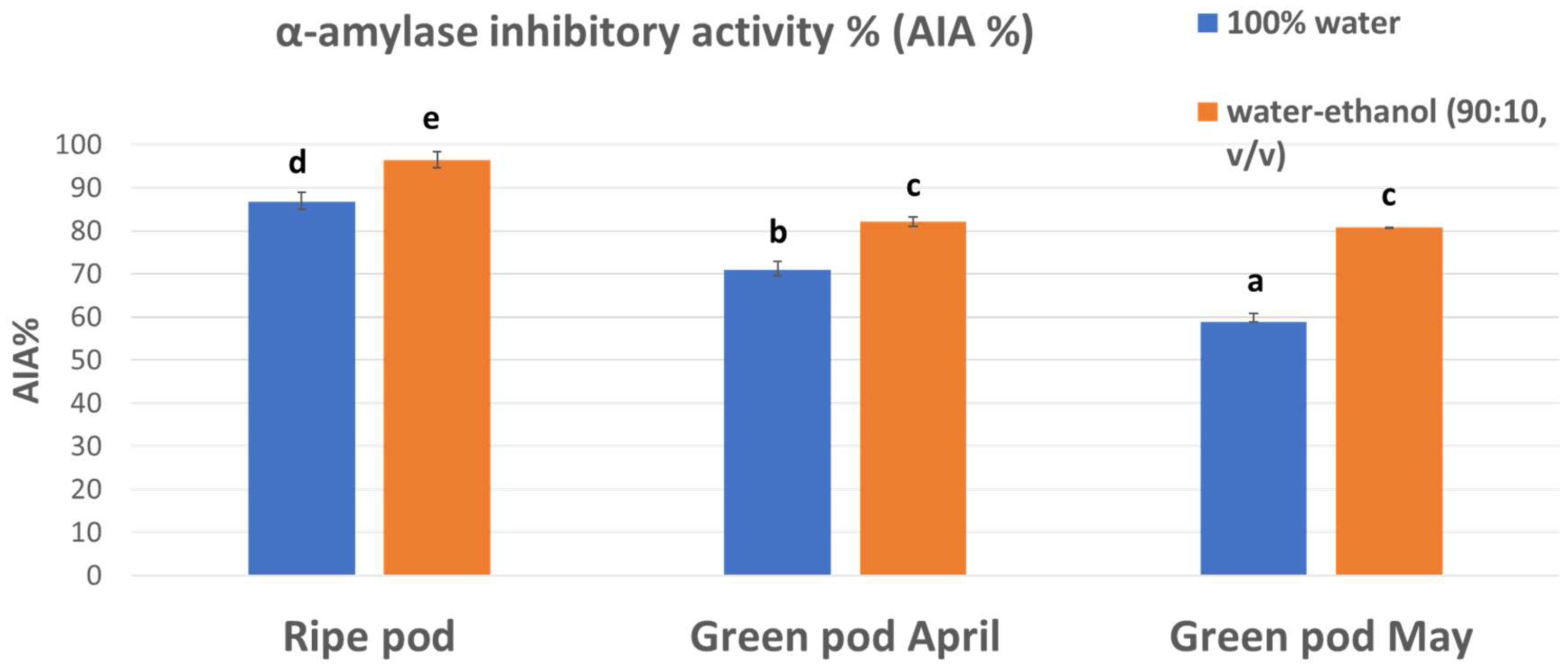 α-amylase inhibitory activity % (AIA %)

100% water

water-ethanol (90:10, v/v)

AIA%

100
90
80
70
60
50
40
30
20
10
0

d
e
b
c
a
c

Ripe pod
Green pod April
Green pod May